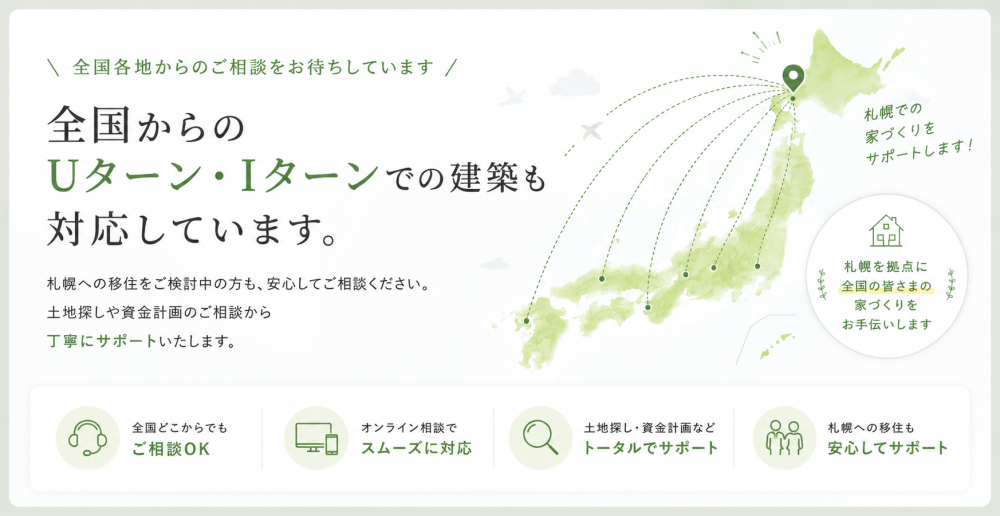 \ 全国各地からのご相談をお待ちしています /

全国からの
Uターン・Iターンでの建築も
対応しています。

札幌への移住をご検討中の方も、安心してご相談ください。
土地探しや資金計画のご相談から
丁寧にサポートいたします。

札幌での
家づくりを
サポートします！

札幌を拠点に
全国の皆さまの
家づくりを
お手伝いします

全国どこからでも
ご相談OK

オンライン相談で
スムーズに対応

土地探し・資金計画など
トータルでサポート

札幌への移住も
安心してサポート